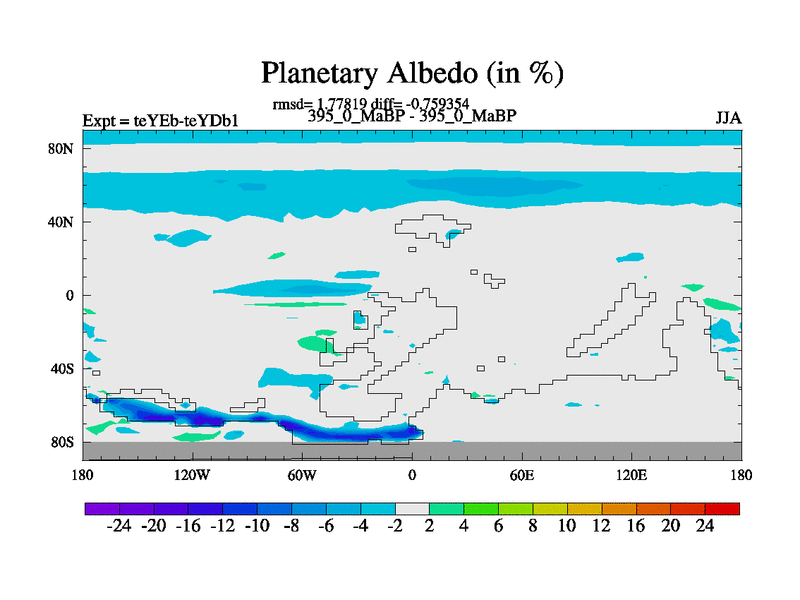 Planetary Albedo (in %)

rmsd= 1.77819 diff= -0.759354

Expt = teYEb-teYDb1

395_0_MaBP - 395_0_MaBP

JJA

80N

40N

0

40S

80S

180

120W

60W

0

60E

120E

180

-24 -20 -16 -12 -10 -8 -6 -4 -2 2 4 6 8 10 12 16 20 24